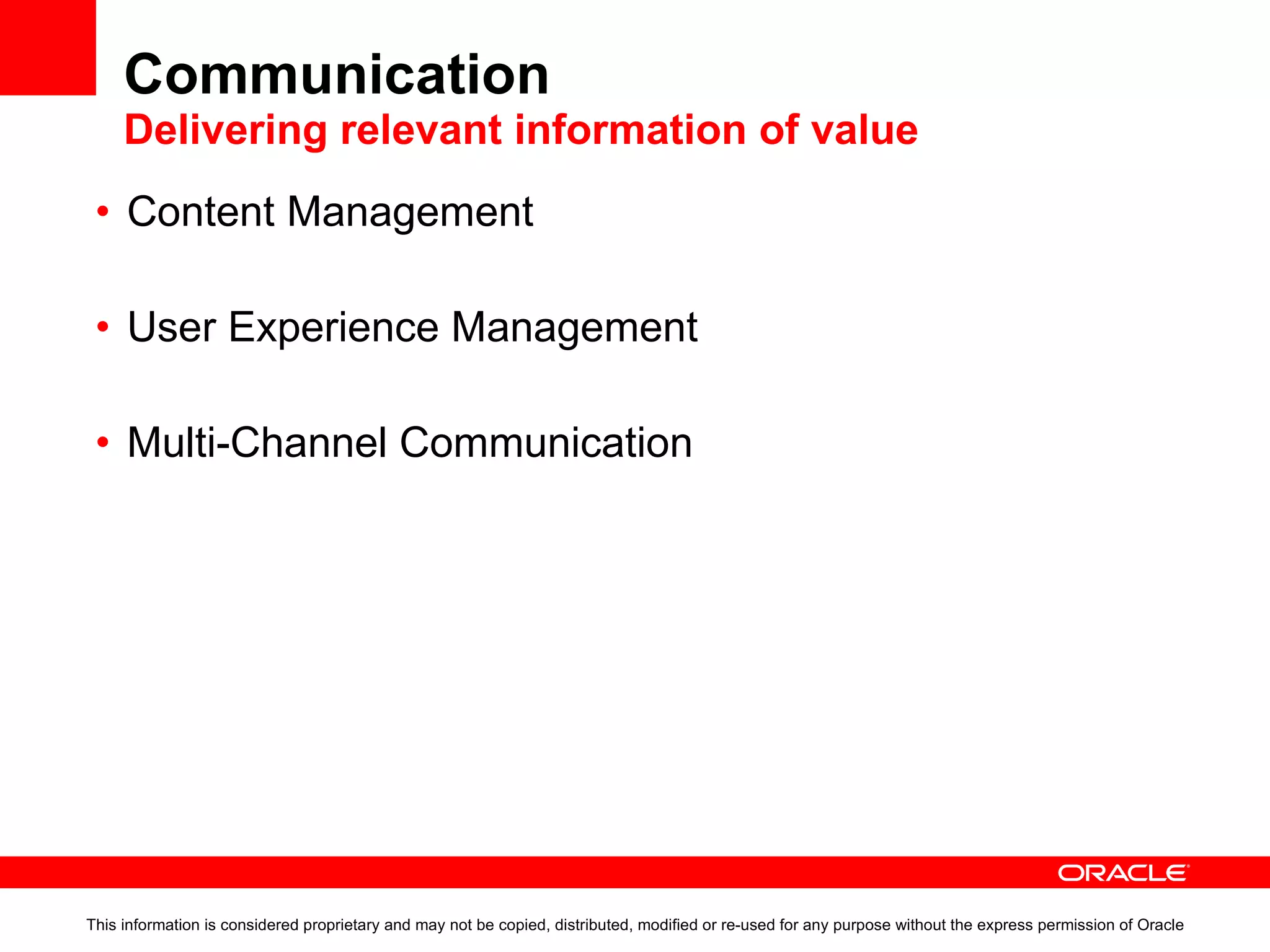 Communication
Delivering relevant information of value

• Content Management

• User Experience Management

• Multi-Channel Communication

ORACLE

This information is considered proprietary and may not be copied, distributed, modified or re-used for any purpose without the express permission of Oracle